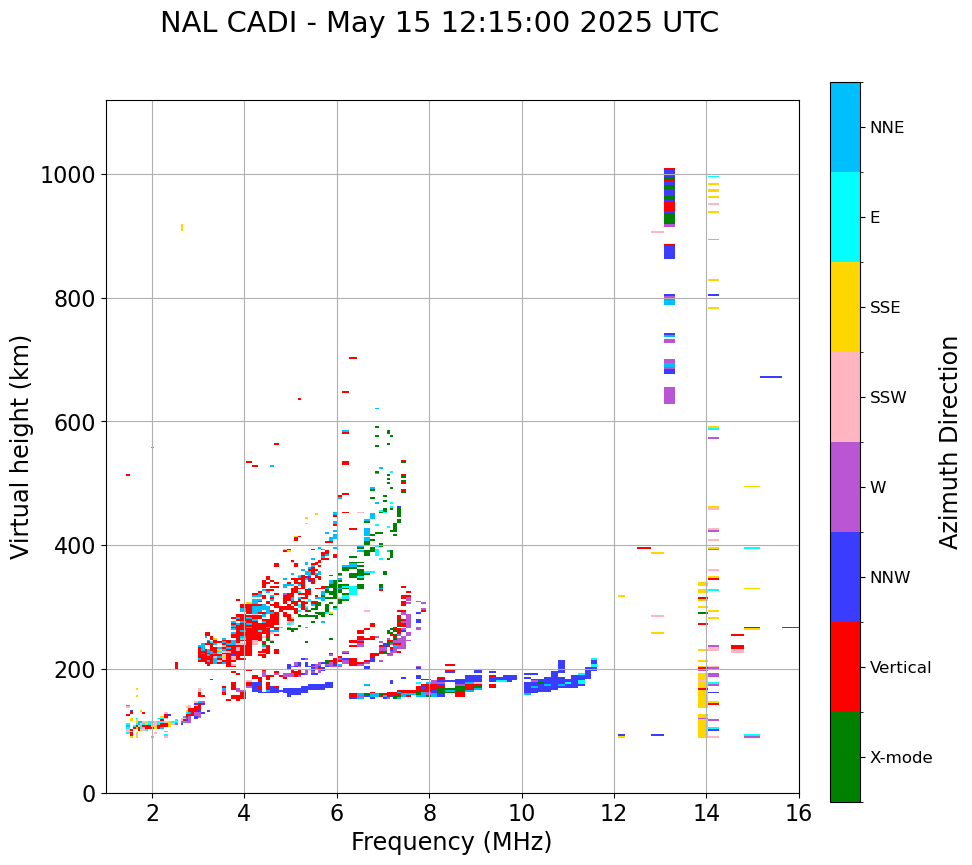 NAL CADI - May 15 12:15:00 2025 UTC

Virtual height (km)

1000
800
600
400
200
0

2
4
6
8
10
12
14
16

Frequency (MHz)

NNE
E
SSE
SSW
W
NNW
Vertical
X-mode

Azimuth Direction